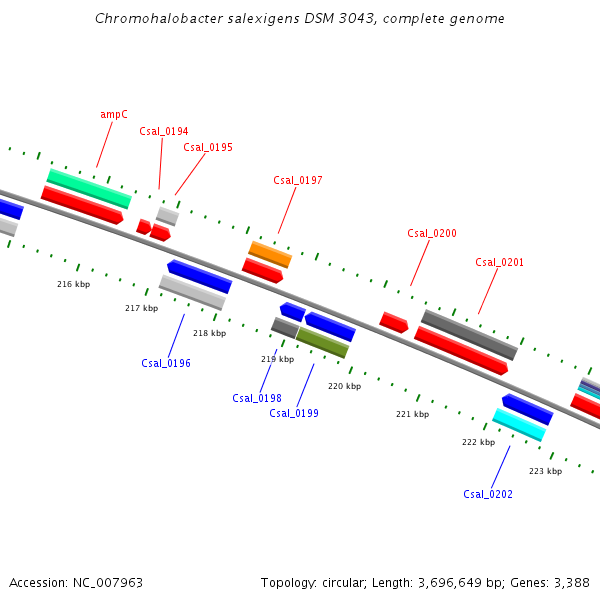 Chromohalobacter salexigens DSM 3043, complete genome

ampC

Csal_0194

Csal_0195

Csal_0197

Csal_0200

Csal_0201

216 kbp

217 kbp

218 kbp

219 kbp

220 kbp

221 kbp

222 kbp

223 kbp

Csal_0196

Csal_0198

Csal_0199

Csal_0202

Accession: NC_007963

Topology: circular; Length: 3,696,649 bp; Genes: 3,388